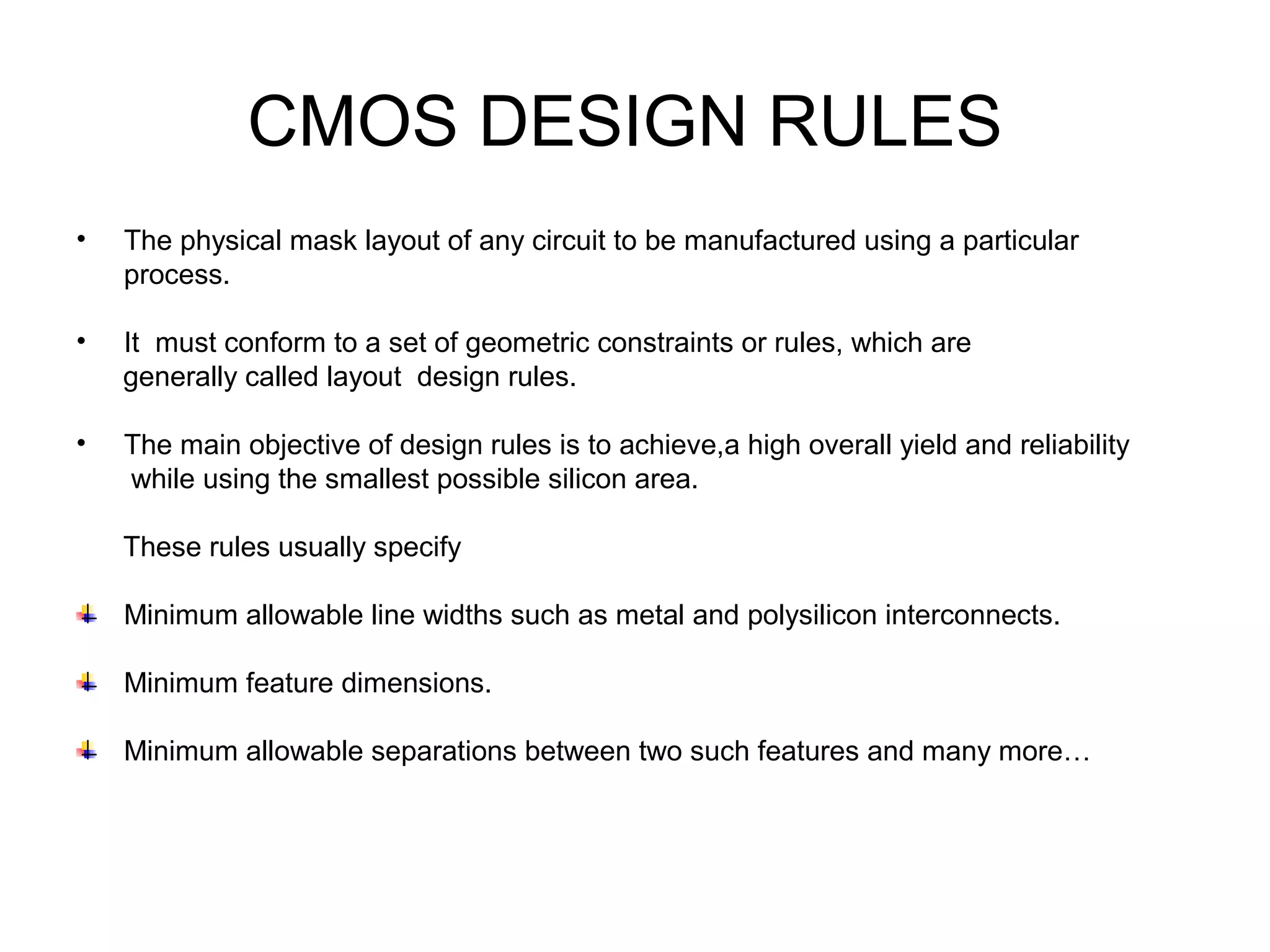 CMOS DESIGN RULES

• The physical mask layout of any circuit to be manufactured using a particular process.

• It must conform to a set of geometric constraints or rules, which are generally called layout design rules.

• The main objective of design rules is to achieve,a high overall yield and reliability while using the smallest possible silicon area.

These rules usually specify

Minimum allowable line widths such as metal and polysilicon interconnects.

Minimum feature dimensions.

Minimum allowable separations between two such features and many more…